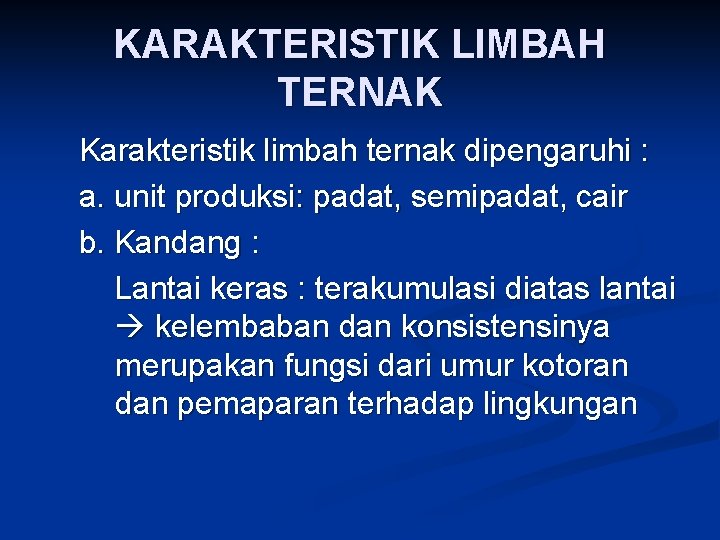 KARAKTERISTIK LIMBAH TERNAK

Karakteristik limbah ternak dipengaruhi :

a. unit produksi: padat, semipadat, cair

b. Kandang :

Lantai keras : terakumulasi diatas lantai → kelembaban dan konsistensinya merupakan fungsi dari umur kotoran dan pemaparan terhadap lingkungan